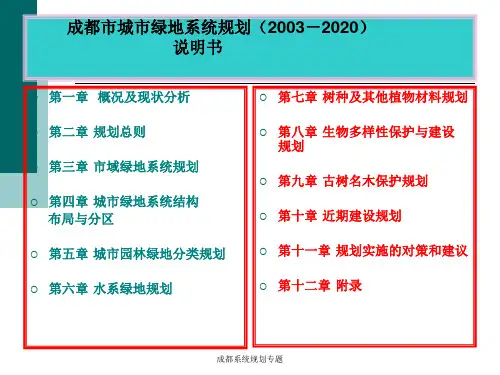 成都市城市绿地系统规划（2003－2020）
说明书

第一章 概况及现状分析

第二章 规划总则

第三章 市域绿地系统规划

○ 第四章 城市绿地系统结构布局与分区

○ 第五章 城市园林绿地分类规划

○ 第六章 水系绿地规划

○ 第七章 树种及其他植物材料规划

○ 第八章 生物多样性保护与建设规划

○ 第九章 古树名木保护规划

○ 第十章 近期建设规划

○ 第十一章 规划实施的对策和建议

○ 第十二章 附录

成都系统规划专题